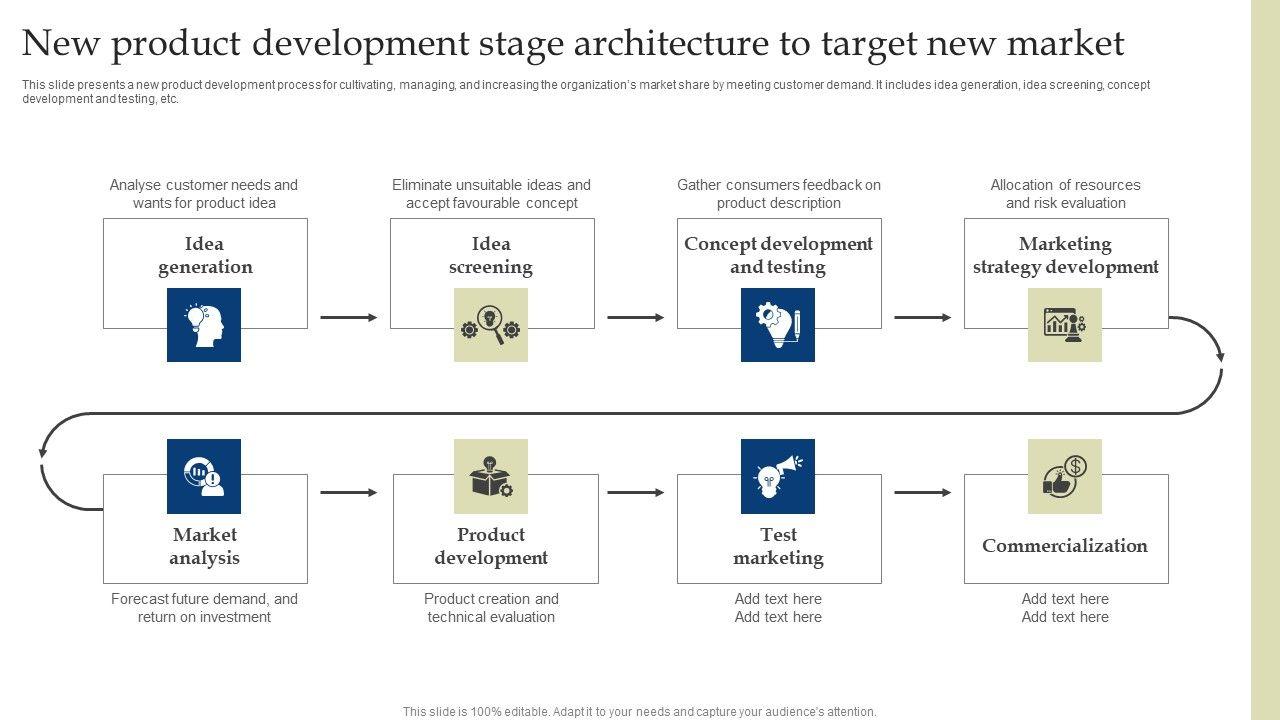 New product development stage architecture to target new market

This slide presents a new product development process for cultivating, managing, and increasing the organization's market share by meeting customer demand. It includes idea generation, idea screening, concept development and testing, etc.

Analyse customer needs and wants for product idea

Idea generation

Eliminate unsuitable ideas and accept favourable concept

Idea screening

Gather consumers feedback on product description

Concept development and testing

Allocation of resources and risk evaluation

Marketing strategy development

Market analysis

Forecast future demand, and return on investment

Product development

Product creation and technical evaluation

Test marketing

Add text here
Add text here

Commercialization

Add text here
Add text here

This slide is 100% editable. Adapt it to your needs and capture your audience's attention.